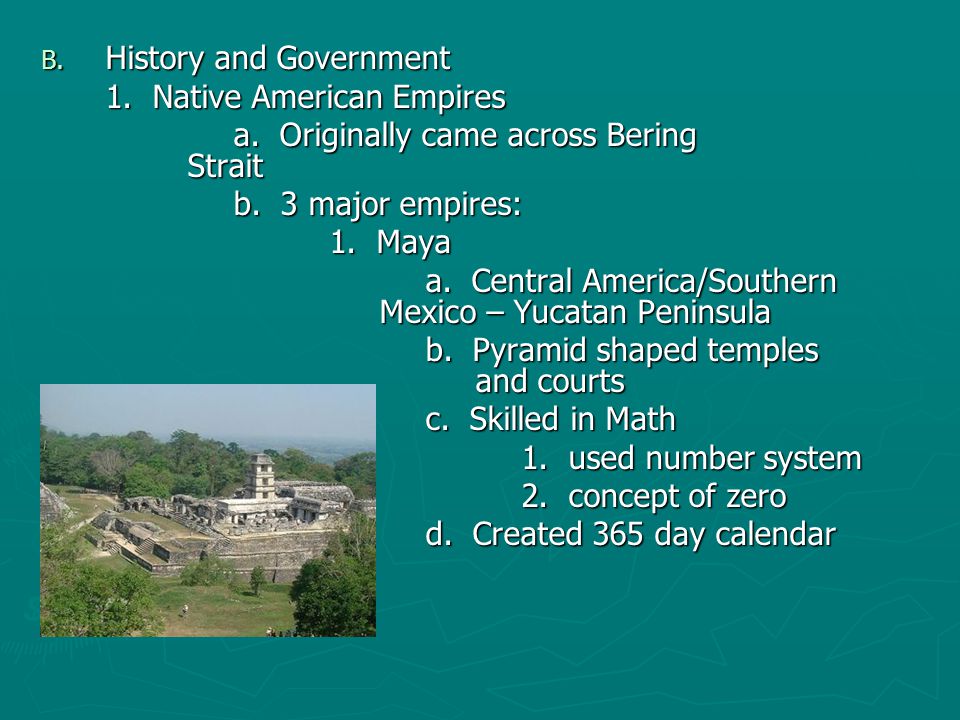 B. History and Government

1. Native American Empires

a. Originally came across Bering Strait

b. 3 major empires:

1. Maya

a. Central America/Southern Mexico – Yucatan Peninsula

b. Pyramid shaped temples and courts

c. Skilled in Math

1. used number system

2. concept of zero

d. Created 365 day calendar